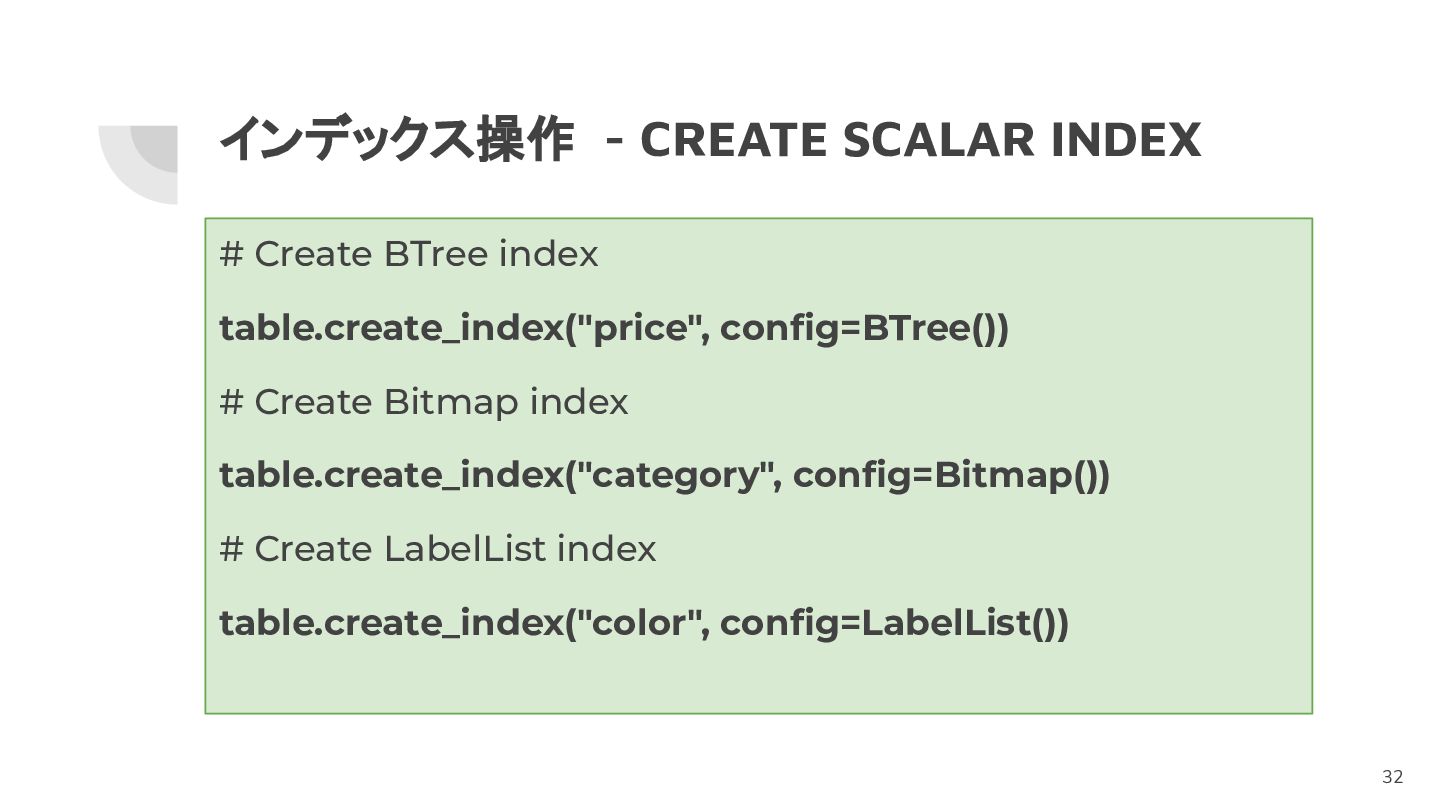 インデックス操作 - CREATE SCALAR INDEX

# Create BTree index

table.create_index("price", config=BTree())

# Create Bitmap index

table.create_index("category", config=Bitmap())

# Create LabelList index

table.create_index("color", config=LabelList())

32